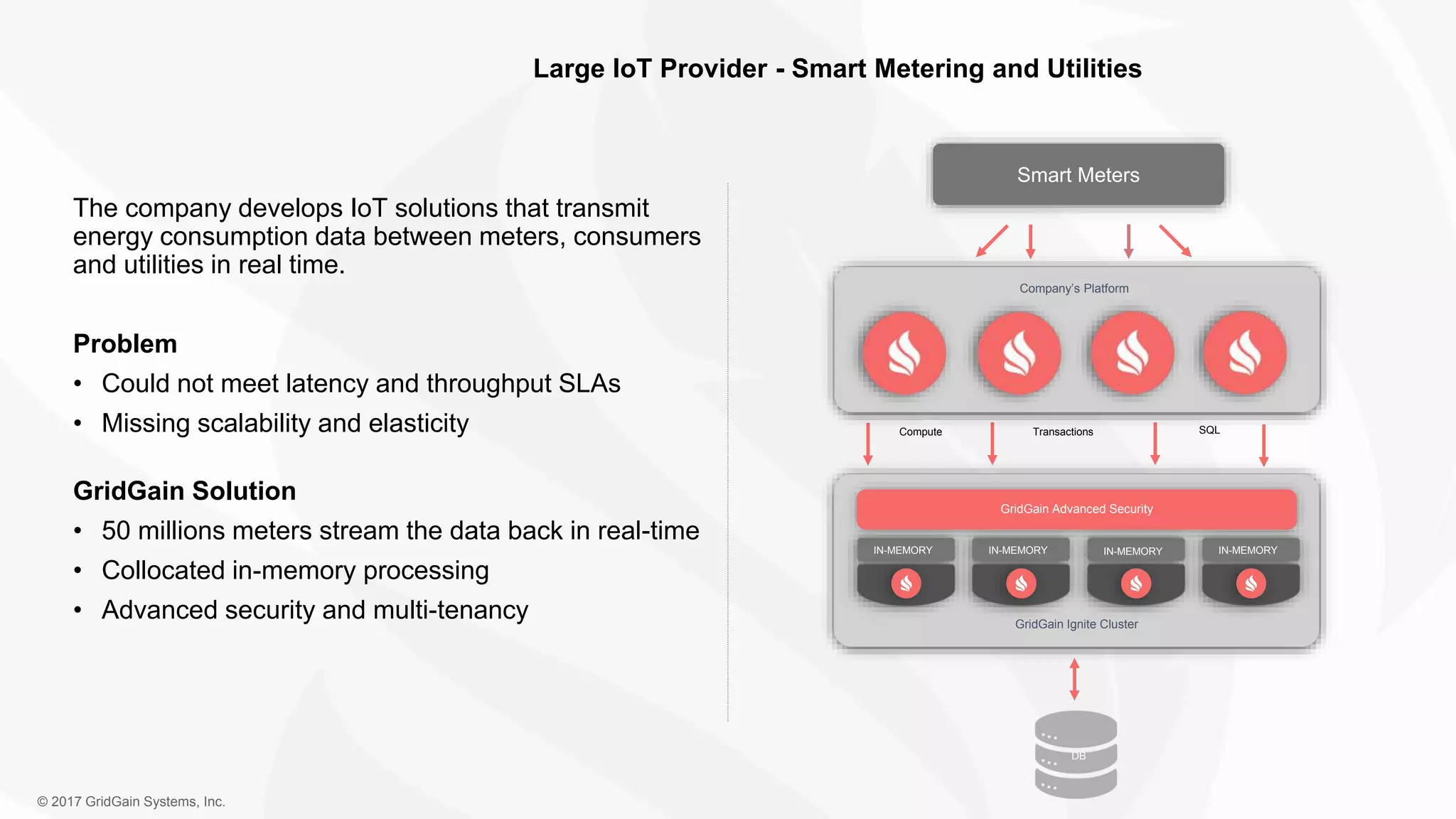 Large IoT Provider - Smart Metering and Utilities

The company develops IoT solutions that transmit energy consumption data between meters, consumers and utilities in real time.

Problem
• Could not meet latency and throughput SLAs
• Missing scalability and elasticity

GridGain Solution
• 50 millions meters stream the data back in real-time
• Collocated in-memory processing
• Advanced security and multi-tenancy

Smart Meters

Company's Platform

Compute
Transactions
SQL

GridGain Advanced Security

IN-MEMORY
IN-MEMORY
IN-MEMORY
IN-MEMORY

GridGain Ignite Cluster

DB

© 2017 GridGain Systems, Inc.